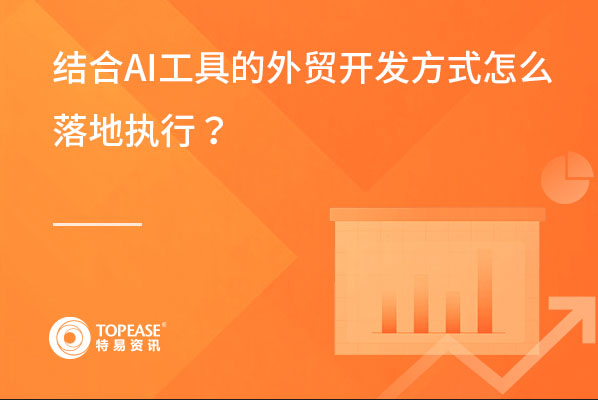 结合AI工具的外贸开发方式怎么落地执行？

TOPEASE®
特易资讯